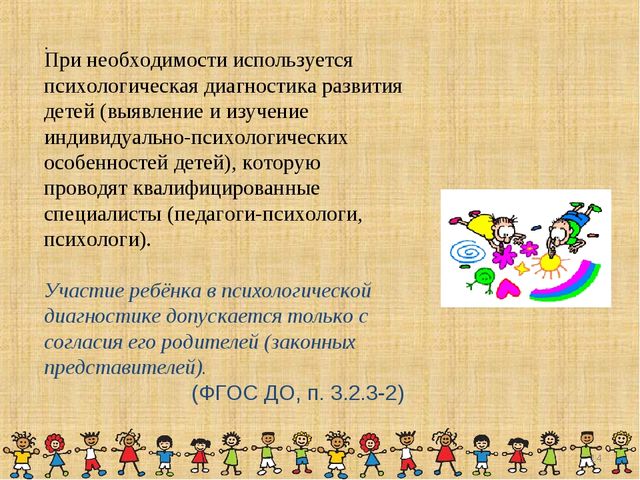 При необходимости используется психологическая диагностика развития детей (выявление и изучение индивидуально-психологических особенностей детей), которую проводят квалифицированные специалисты (педагоги-психологи, психологи).

Участие ребёнка в психологической диагностике допускается только с согласия его родителей (законных представителей).

(ФГОС ДО, п. 3.2.3-2)

4